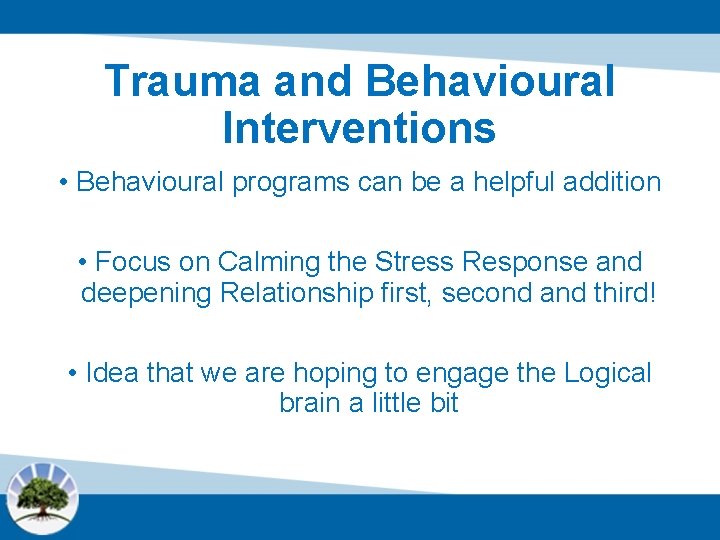 Trauma and Behavioural Interventions

• Behavioural programs can be a helpful addition

• Focus on Calming the Stress Response and deepening Relationship first, second and third!

• Idea that we are hoping to engage the Logical brain a little bit